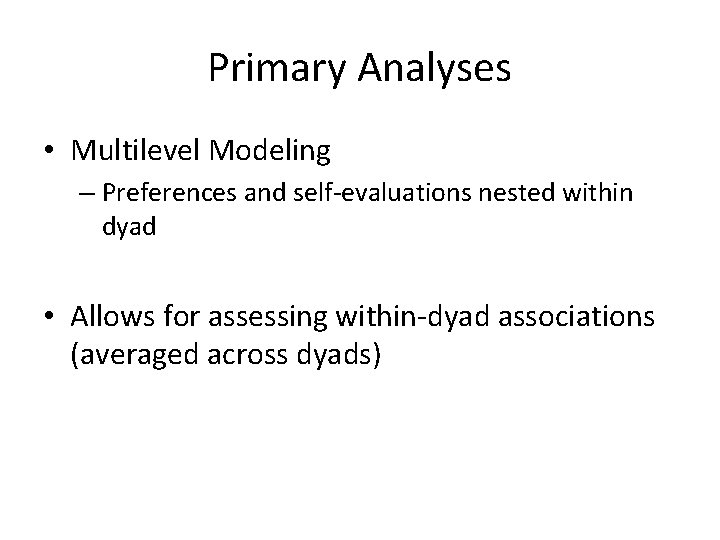 Primary Analyses

• Multilevel Modeling
– Preferences and self-evaluations nested within dyad

• Allows for assessing within-dyad associations (averaged across dyads)